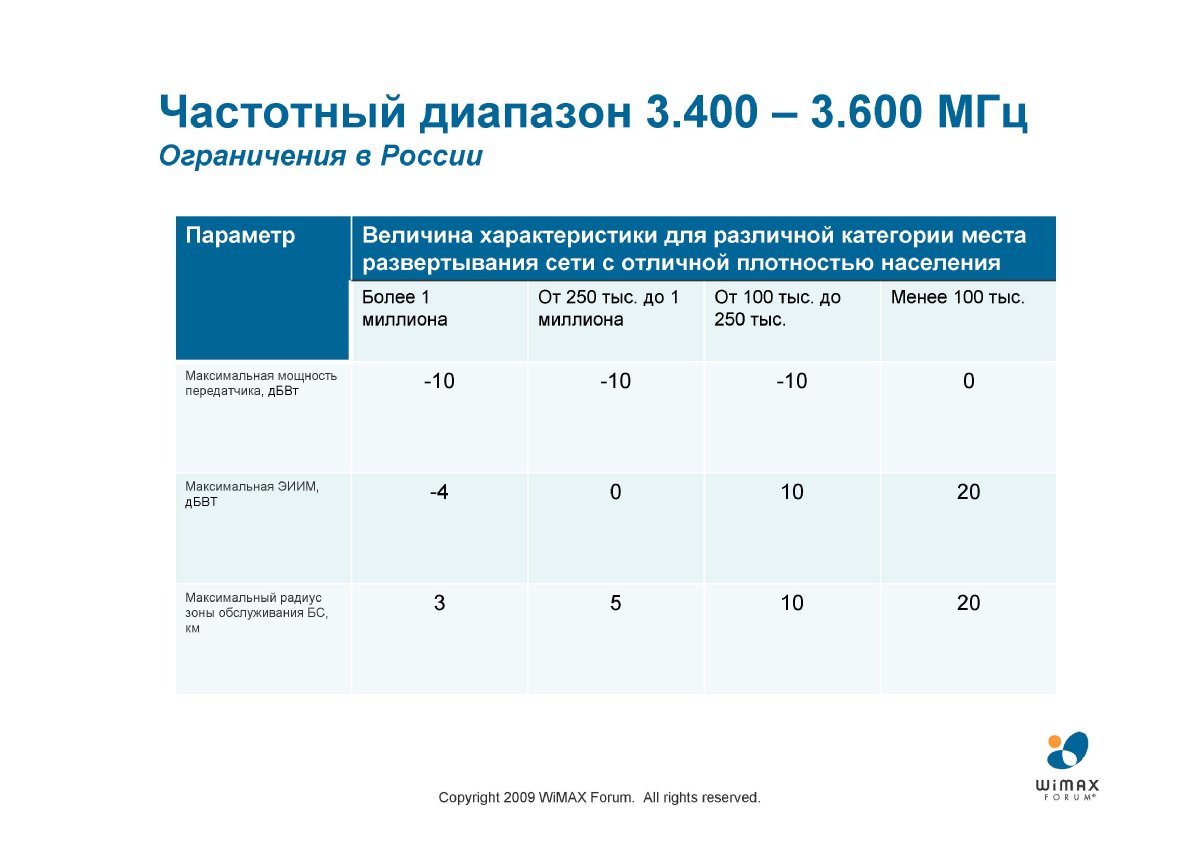 Частотный диапазон 3.400 – 3.600 МГц
Ограничения в России

| Параметр | Величина характеристики для различной категории места развертывания сети с отличной плотностью населения | | | |
|---|---|---|---|---|
| | Более 1 миллиона | От 250 тыс. до 1 миллиона | От 100 тыс. до 250 тыс. | Менее 100 тыс. |
| Максимальная мощность передатчика, дБВт | -10 | -10 | -10 | 0 |
| Максимальная ЭИИМ, дБВТ | -4 | 0 | 10 | 20 |
| Максимальный радиус зоны обслуживания БС, км | 3 | 5 | 10 | 20 |

Copyright 2009 WiMAX Forum. All rights reserved.

WiMAX FORUM